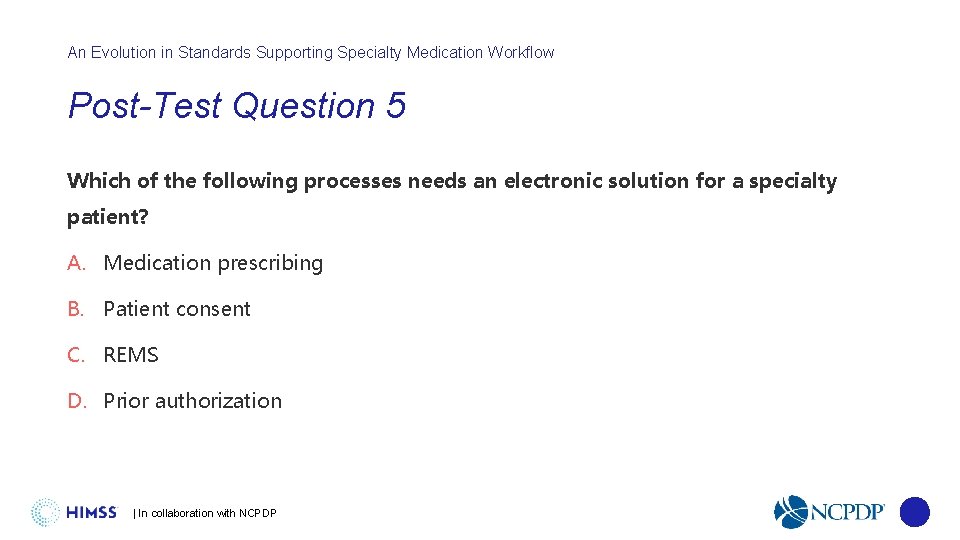 An Evolution in Standards Supporting Specialty Medication Workflow

Post-Test Question 5

Which of the following processes needs an electronic solution for a specialty patient?

A. Medication prescribing

B. Patient consent

C. REMS

D. Prior authorization

HIMSS | In collaboration with NCPDP

NCPDP